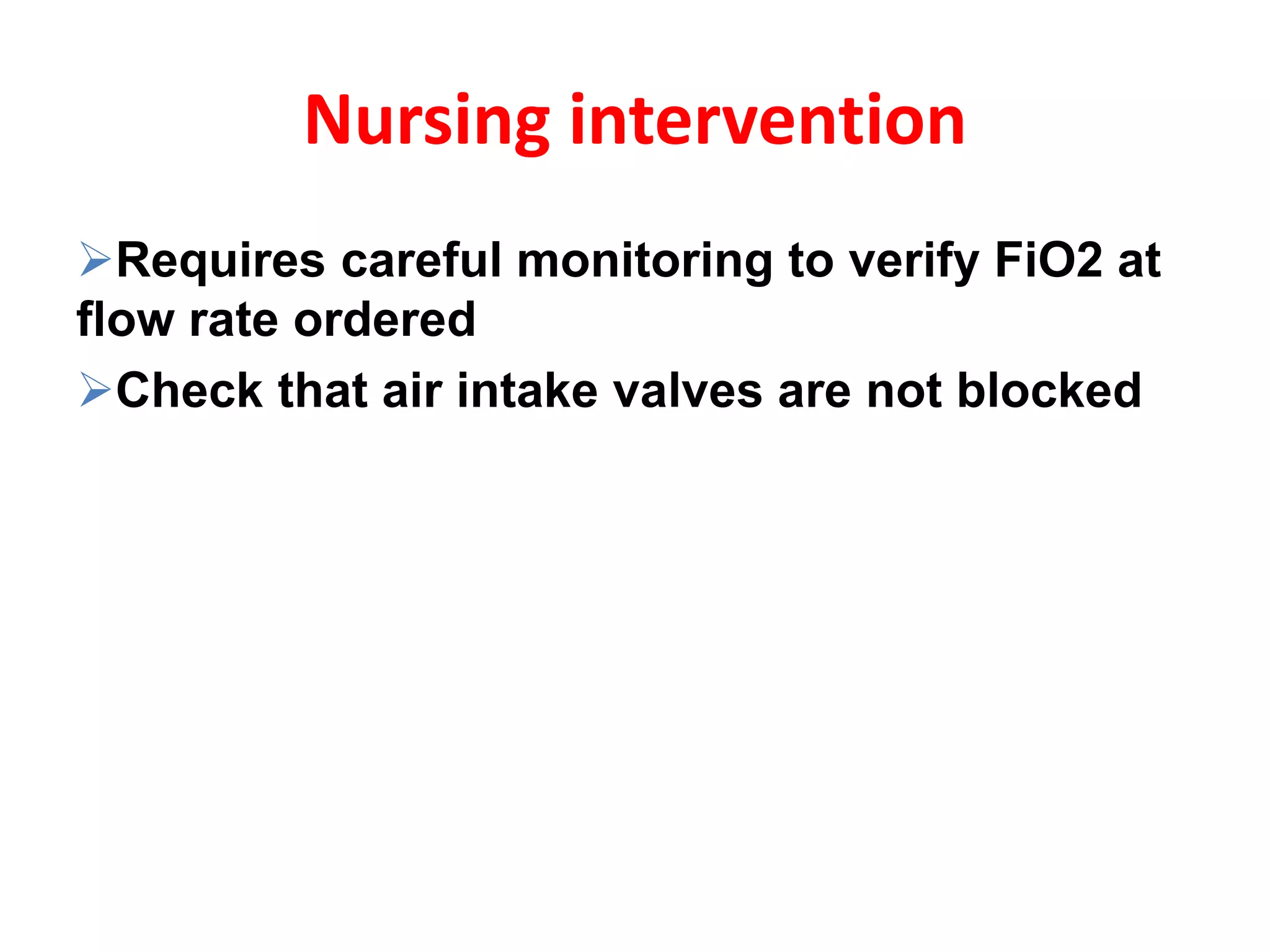 Nursing intervention

➢Requires careful monitoring to verify FiO2 at flow rate ordered

➢Check that air intake valves are not blocked